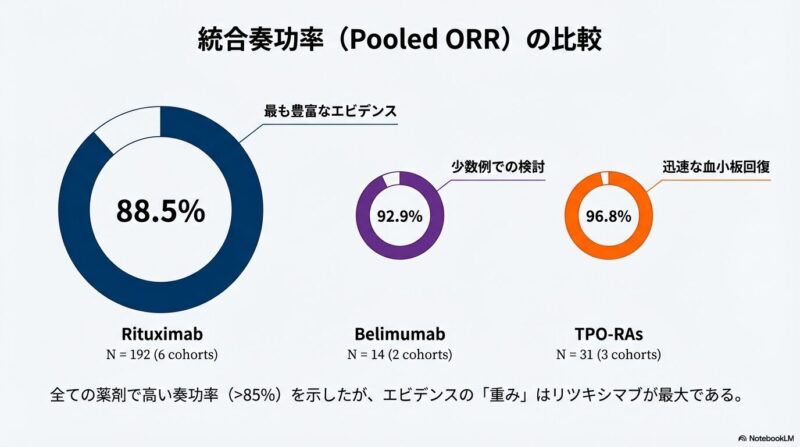 統合奏功率（Pooled ORR）の比較

最も豊富なエビデンス

88.5%

Rituximab
N = 192 (6 cohorts)

少数例での検討

92.9%

Belimumab
N = 14 (2 cohorts)

迅速な血小板回復

96.8%

TPO-RAs
N = 31 (3 cohorts)

全ての薬剤で高い奏功率（>85%）を示したが、エビデンスの「重み」はリツキシマブが最大である。

NotebookLM